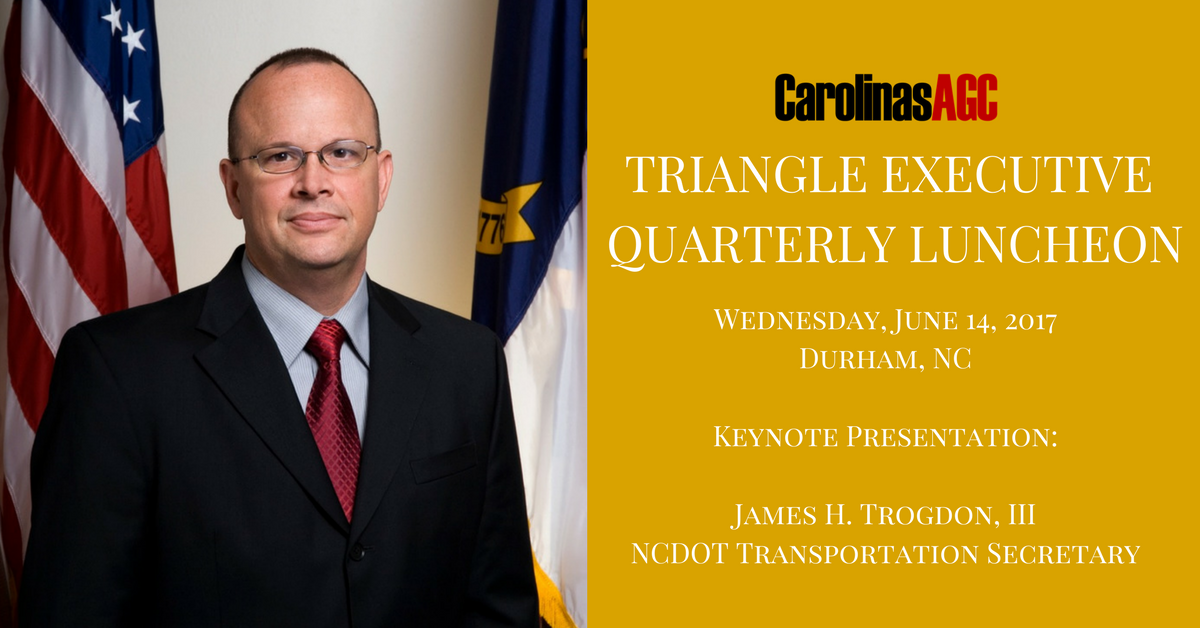 CarolinasAGC

TRIANGLE EXECUTIVE QUARTERLY LUNCHEON

Wednesday, June 14, 2017
Durham, NC

Keynote Presentation:

James H. Trogdon, III
NCDOT Transportation Secretary